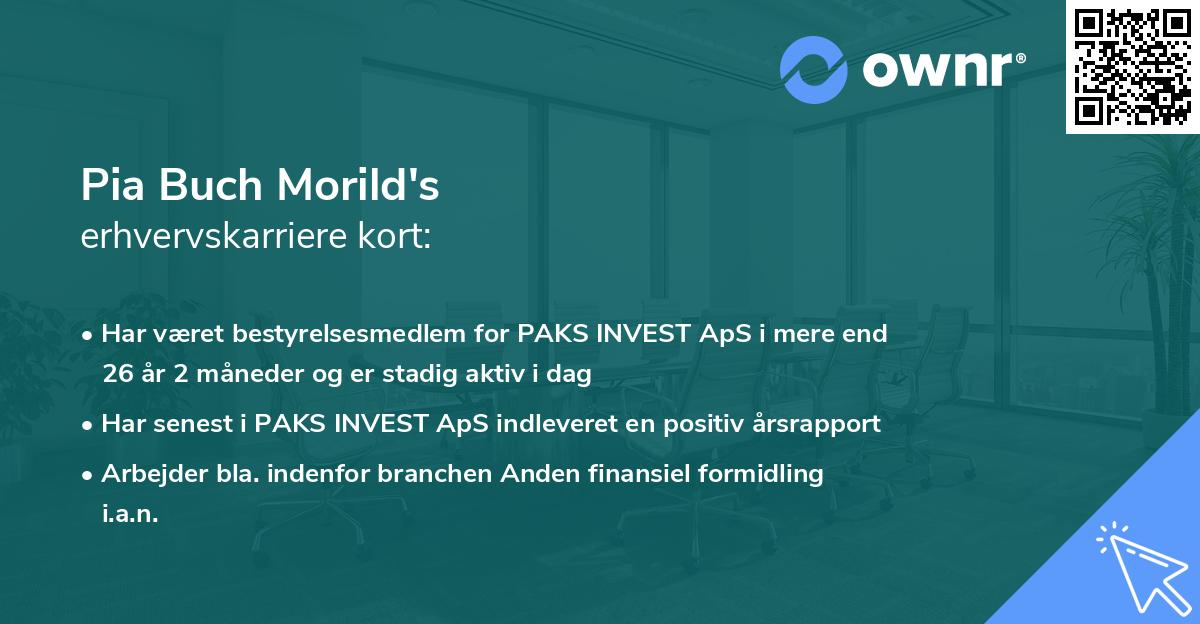 ownr®

Pia Buch Morild's
erhvervskarriere kort:

• Har været bestyrelsesmedlem for PAKS INVEST ApS i mere end 26 år 2 måneder og er stadig aktiv i dag

• Har senest i PAKS INVEST ApS indleveret en positiv årsrapport

• Arbejder bla. indenfor branchen Anden finansiel formidling i.a.n.